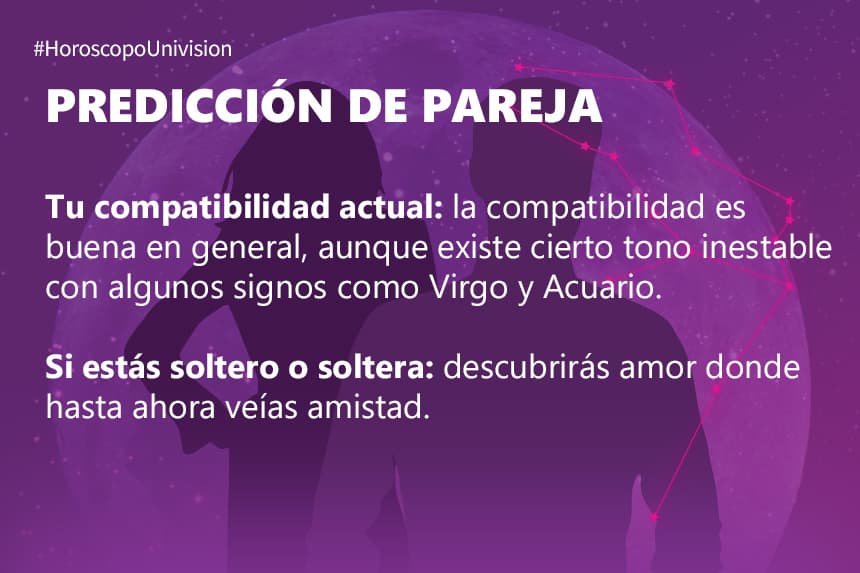 #HoroscopoUnivision

PREDICCIÓN DE PAREJA

Tu compatibilidad actual: la compatibilidad es buena en general, aunque existe cierto tono inestable con algunos signos como Virgo y Acuario.

Si estás soltero o soltera: descubrirás amor donde hasta ahora veías amistad.